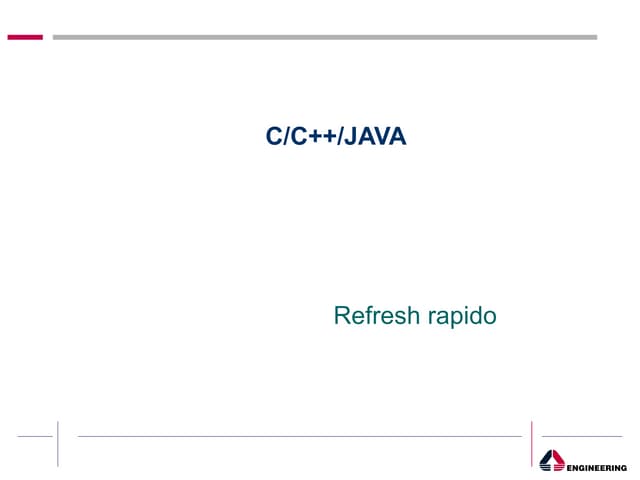 C/C++/JAVA

Refresh rapido

ENGINEERING